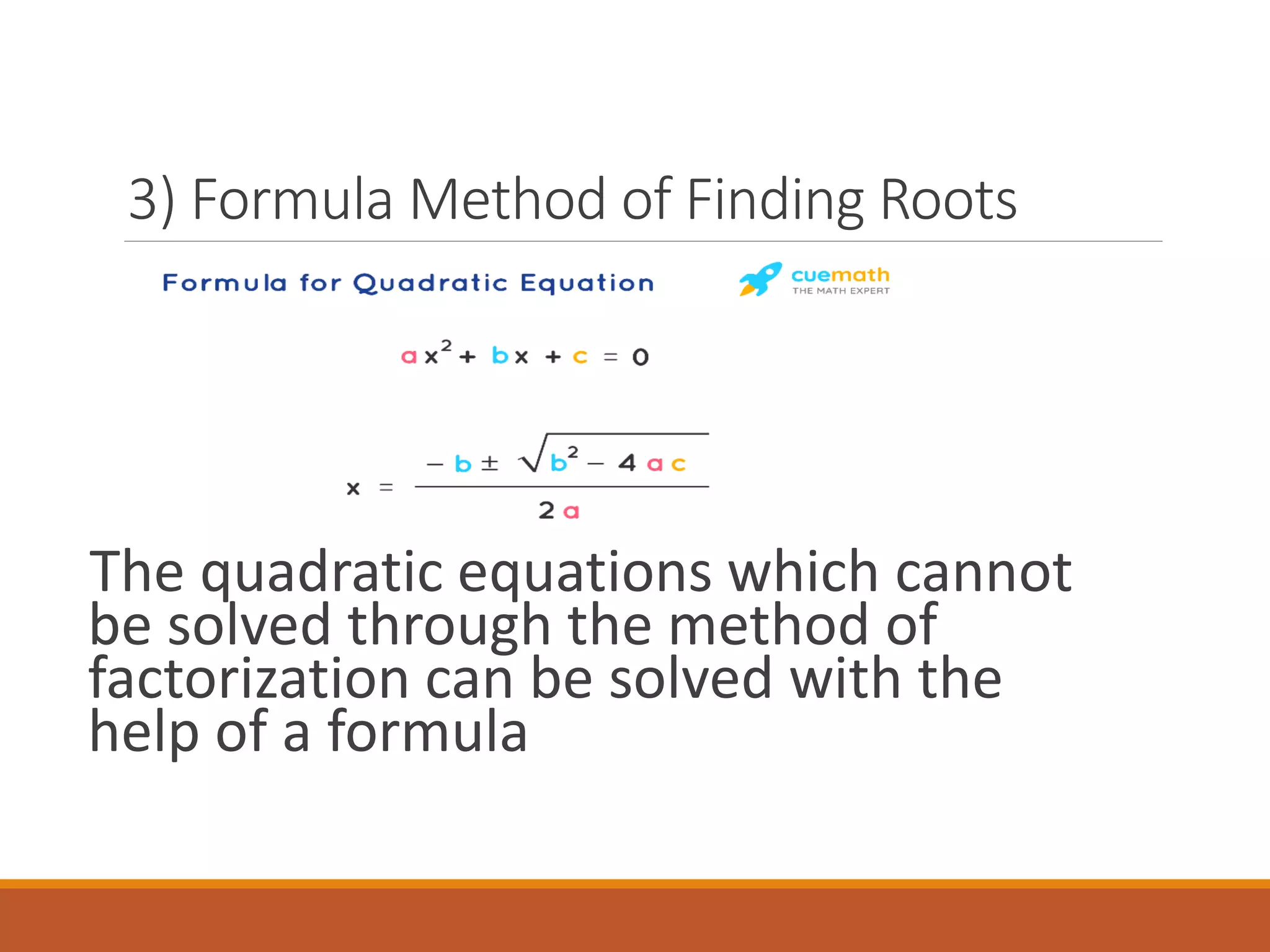 3) Formula Method of Finding Roots

Formula for Quadratic Equation

cuemath
THE MATH EXPERT

$ax^2 + bx + c = 0$

$x = \frac{-b \pm \sqrt{b^2 - 4ac}}{2a}$

The quadratic equations which cannot be solved through the method of factorization can be solved with the help of a formula